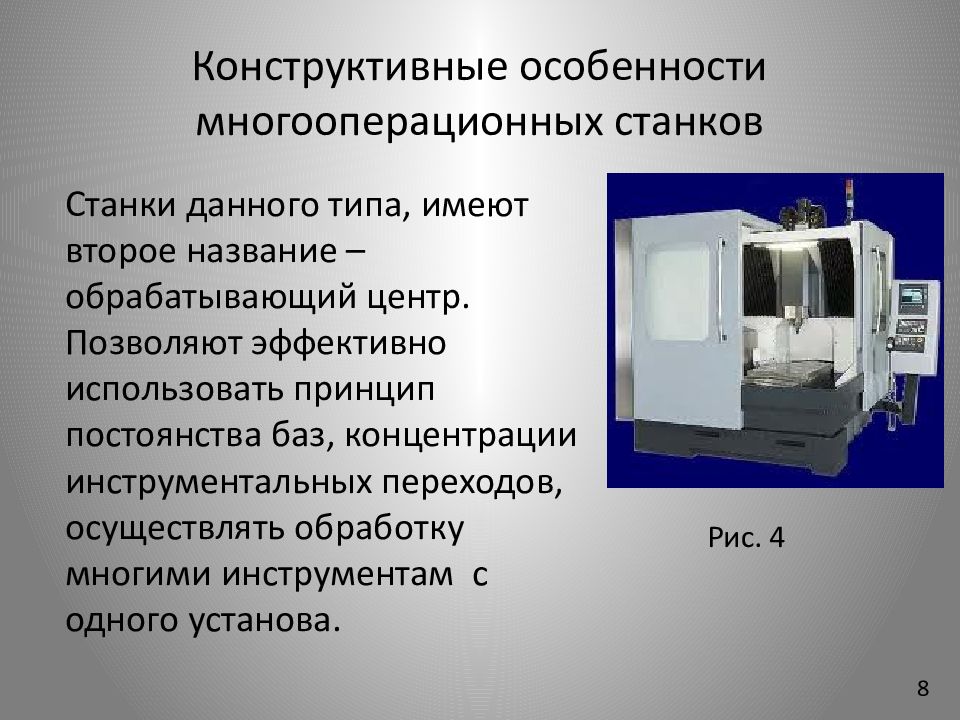 Конструктивные особенности многооперационных станков

Станки данного типа, имеют второе название – обрабатывающий центр. Позволяют эффективно использовать принцип постоянства баз, концентрации инструментальных переходов, осуществлять обработку многими инструментам  с одного установа.

Рис. 4

8